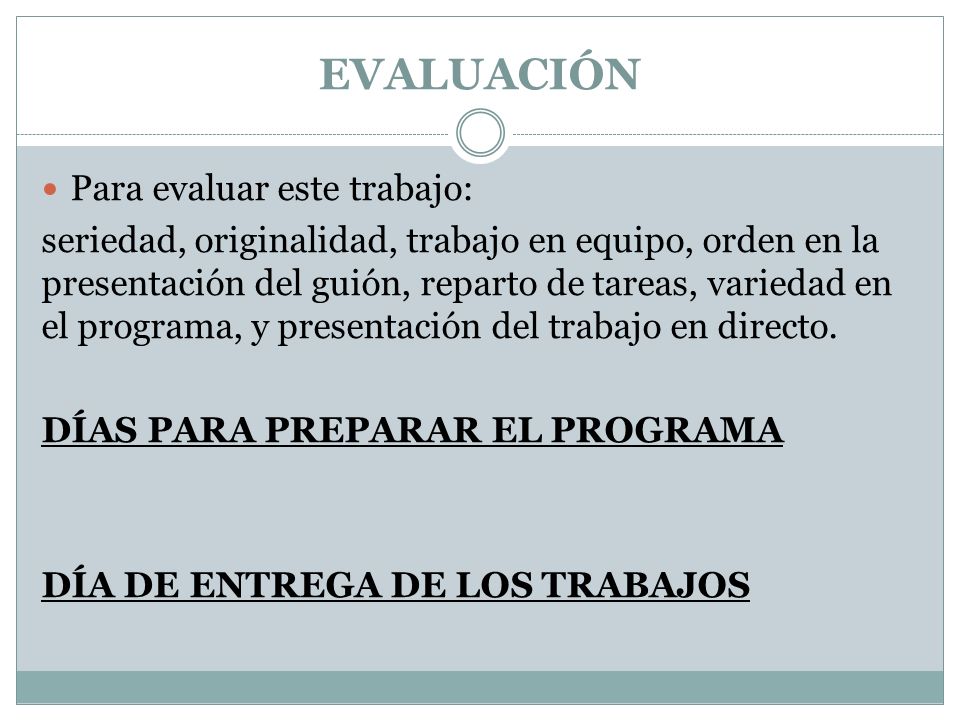 EVALUACIÓN

Para evaluar este trabajo:

seriedad, originalidad, trabajo en equipo, orden en la presentación del guión, reparto de tareas, variedad en el programa, y presentación del trabajo en directo.

DÍAS PARA PREPARAR EL PROGRAMA

DÍA DE ENTREGA DE LOS TRABAJOS